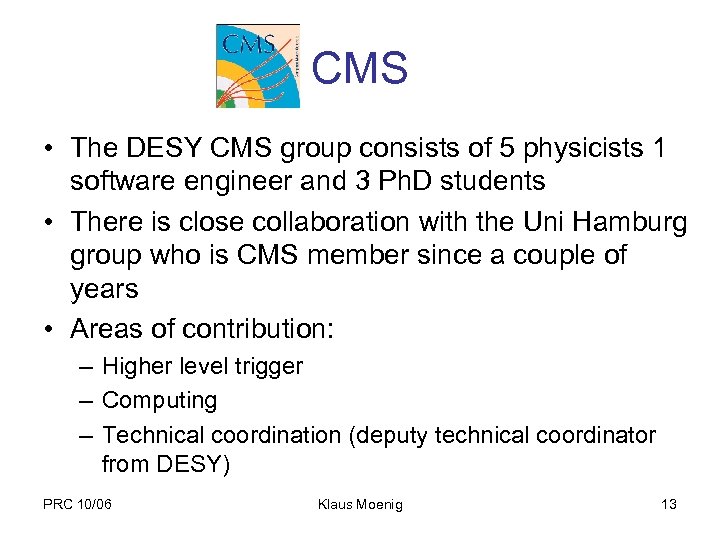 CMS

CMS

• The DESY CMS group consists of 5 physicists 1 software engineer and 3 PhD students

• There is close collaboration with the Uni Hamburg group who is CMS member since a couple of years

• Areas of contribution:

– Higher level trigger

– Computing

– Technical coordination (deputy technical coordinator from DESY)

PRC 10/06

Klaus Moenig

13